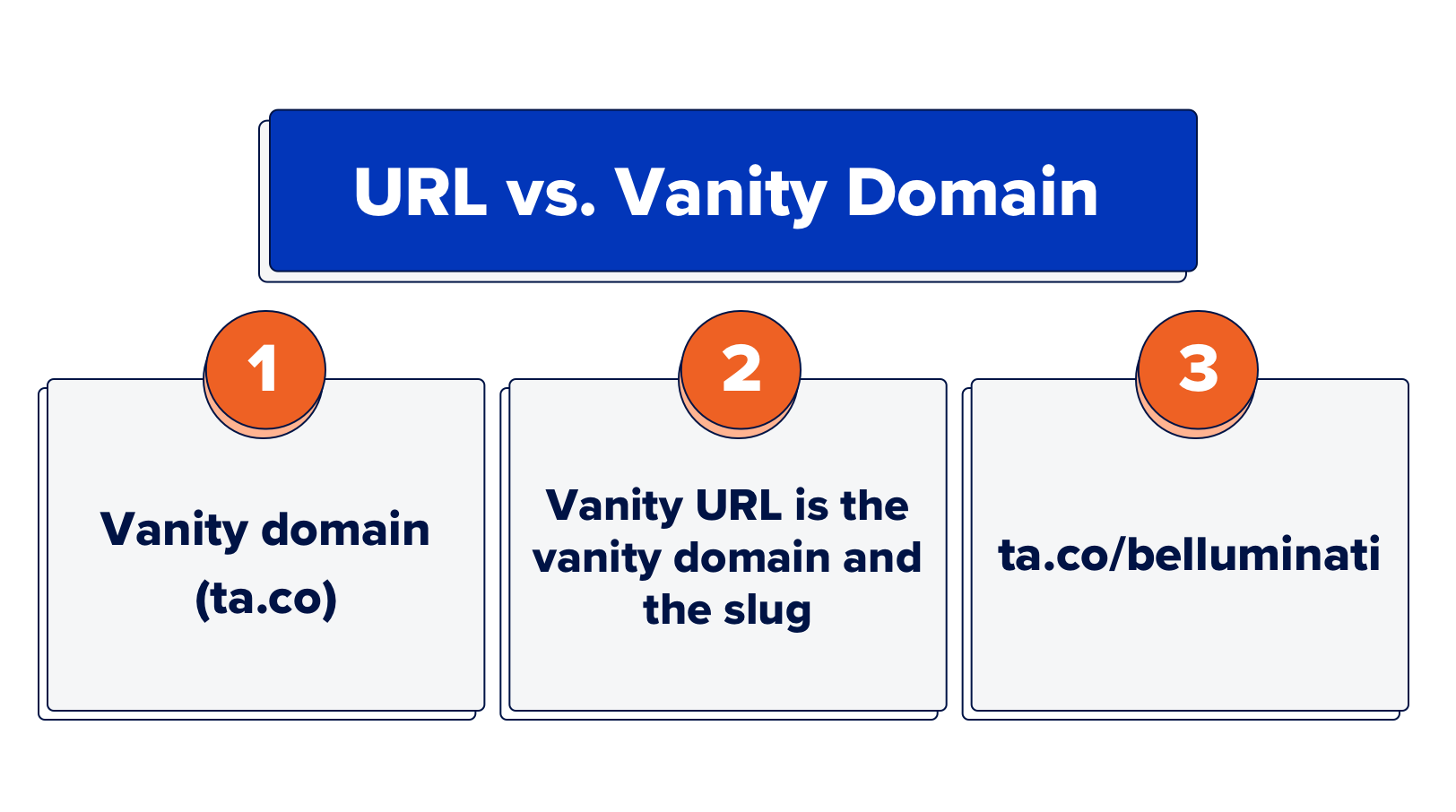 URL vs. Vanity Domain

1

Vanity domain (ta.co)

2

Vanity URL is the vanity domain and the slug

3

ta.co/belluminati